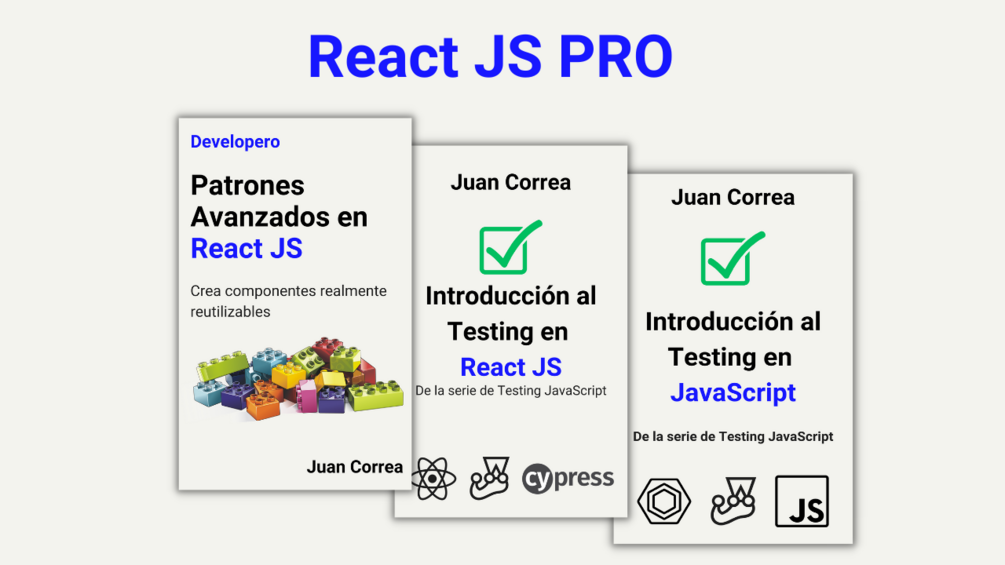 React JS PRO

Developero

Patrones Avanzados en React JS

Crea componentes realmente reutilizables

Juan Correa

Juan Correa

Introducción al Testing en React JS

De la serie de Testing JavaScript

cypress

Juan Correa

Introducción al Testing en JavaScript

De la serie de Testing JavaScript

JS